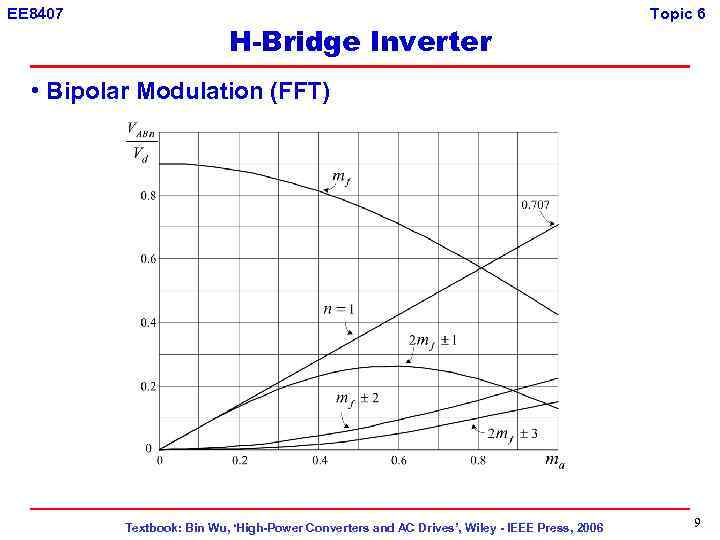 EE8407

Topic 6

H-Bridge Inverter

• Bipolar Modulation (FFT)

$\frac{V_{ABn}}{V_d}$

0.8

0.6

0.4

0.2

0

$m_f$

0.707

$n = 1$

$2m_f \pm 1$

$m_f \pm 2$

$2m_f \pm 3$

0 0.2 0.4 0.6 0.8 $m_a$

Textbook: Bin Wu, 'High-Power Converters and AC Drives', Wiley - IEEE Press, 2006

9